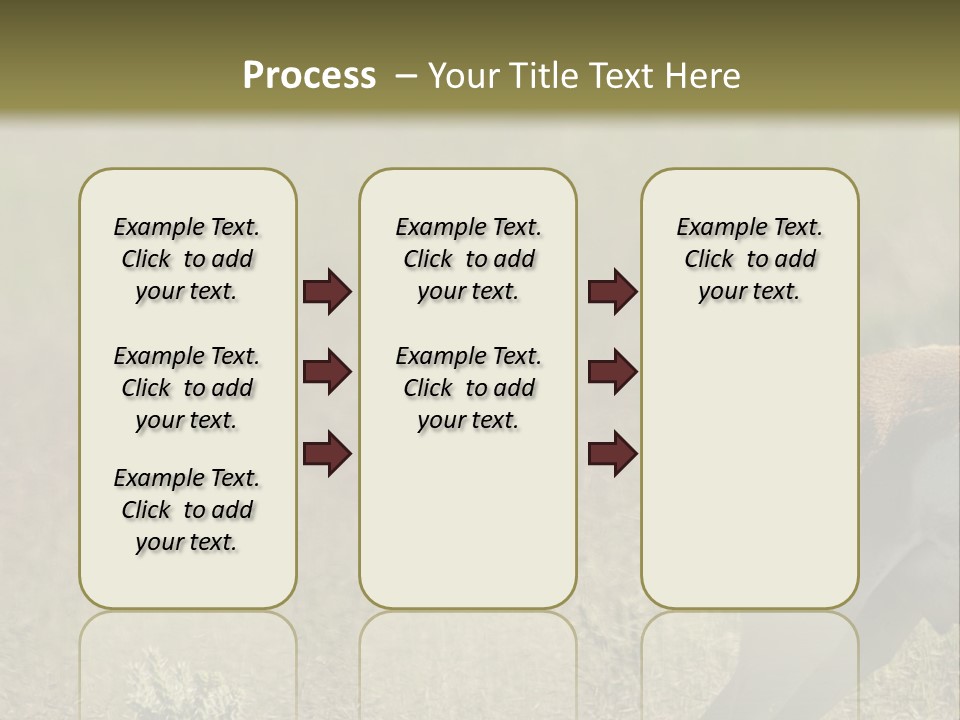 Process – Your Title Text Here

Example Text. Click to add your text.

Example Text. Click to add your text.

Example Text. Click to add your text.

Example Text. Click to add your text.

Example Text. Click to add your text.

Example Text. Click to add your text.